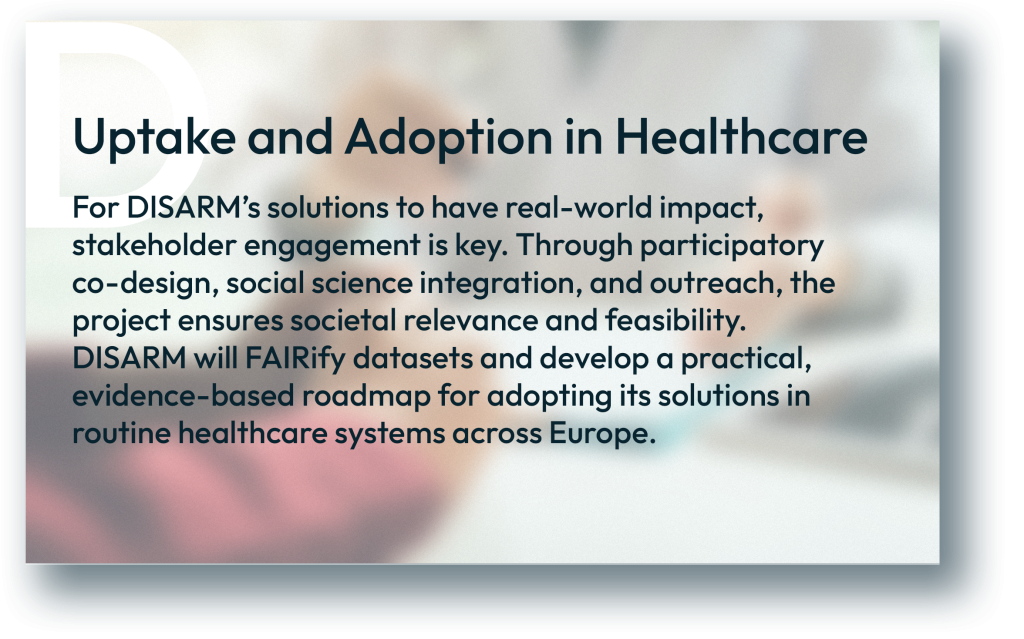 D

Uptake and Adoption in Healthcare

For DISARM's solutions to have real-world impact, stakeholder engagement is key. Through participatory co-design, social science integration, and outreach, the project ensures societal relevance and feasibility. DISARM will FAIRify datasets and develop a practical, evidence-based roadmap for adopting its solutions in routine healthcare systems across Europe.